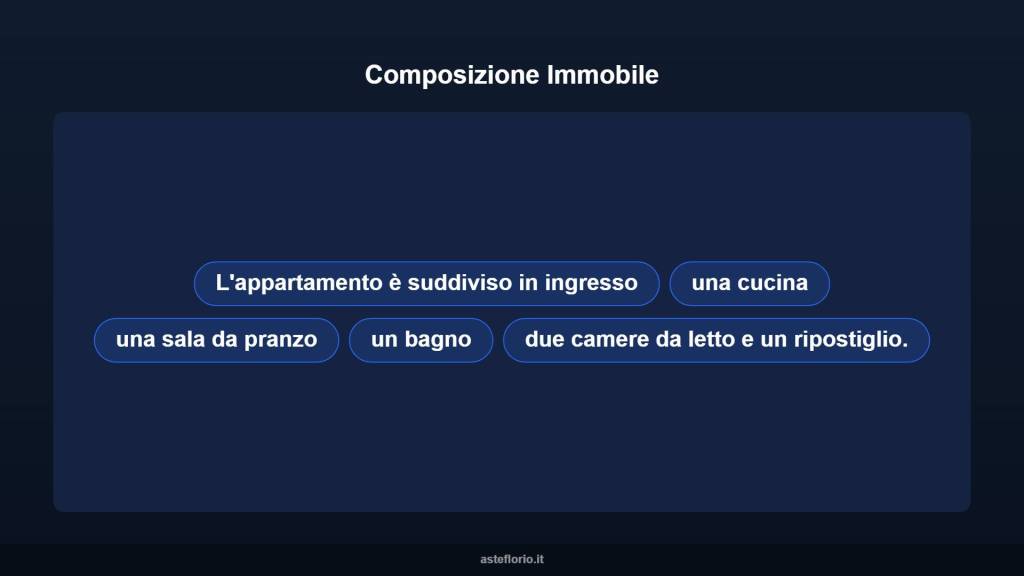 Composizione Immobile

L'appartamento è suddiviso in ingresso

una cucina

una sala da pranzo

un bagno

due camere da letto e un ripostiglio.

asteflorio.it